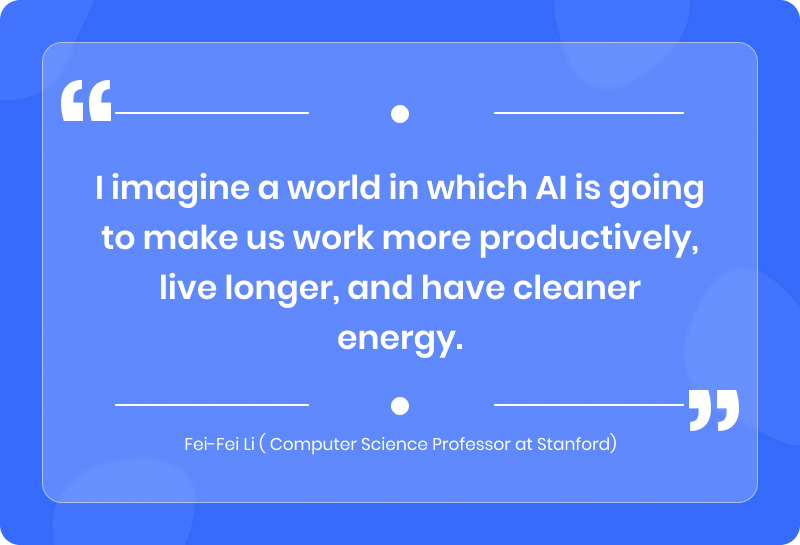 “

I imagine a world in which AI is going to make us work more productively, live longer, and have cleaner energy.

”

Fei-Fei Li ( Computer Science Professor at Stanford)